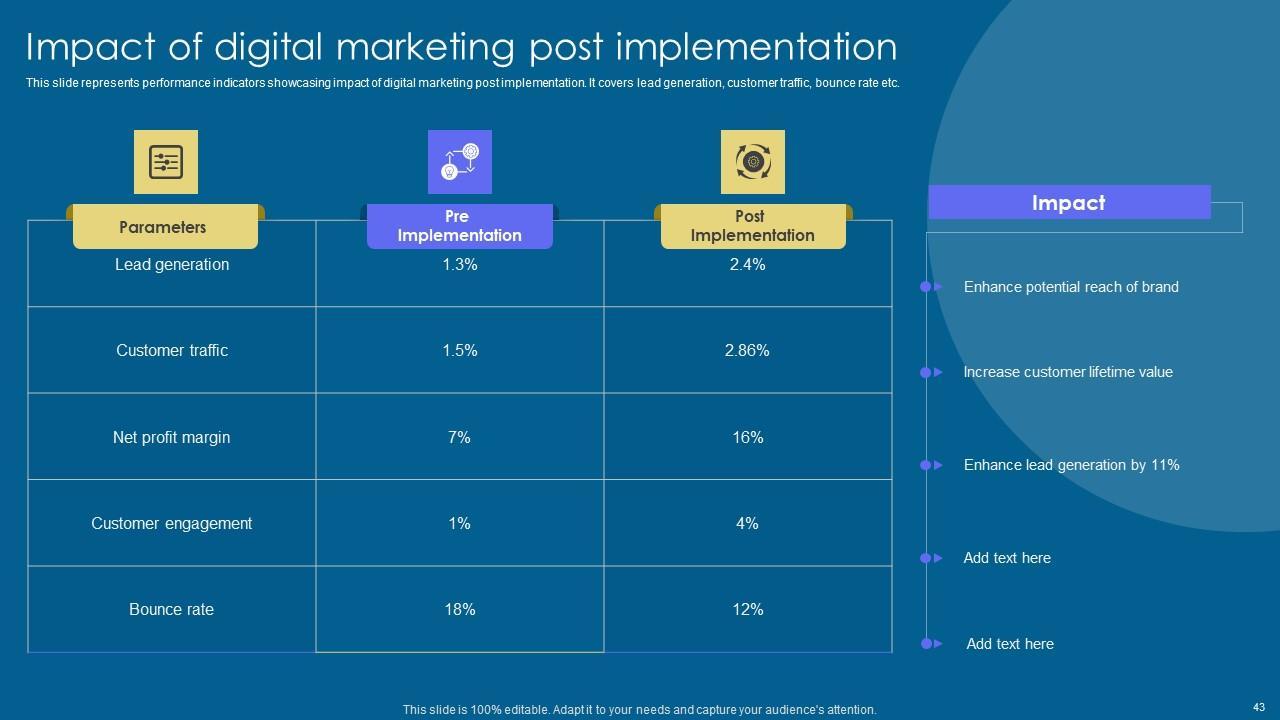 Impact of digital marketing post implementation

This slide represents performance indicators showcasing impact of digital marketing post implementation. It covers lead generation, customer traffic, bounce rate etc.

| Parameters | Pre Implementation | Post Implementation |
|---|---|---|
| Lead generation | 1.3% | 2.4% |
| Customer traffic | 1.5% | 2.86% |
| Net profit margin | 7% | 16% |
| Customer engagement | 1% | 4% |
| Bounce rate | 18% | 12% |

Impact

Enhance potential reach of brand

Increase customer lifetime value

Enhance lead generation by 11%

Add text here

Add text here

This slide is 100% editable. Adapt it to your needs and capture your audience's attention.

43